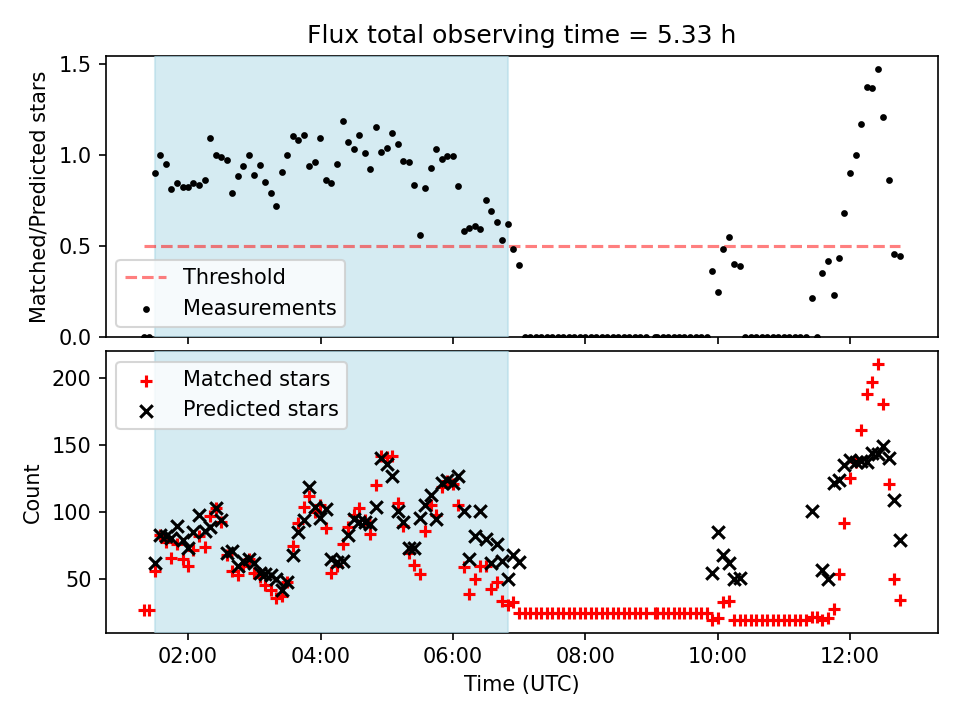 Flux total observing time = 5.33 h

Matched/Predicted stars

1.5
1.0
0.5
0.0

Threshold
Measurements

Count

200
150
100
50

Matched stars
Predicted stars

02:00
04:00
06:00
08:00
10:00
12:00

Time (UTC)